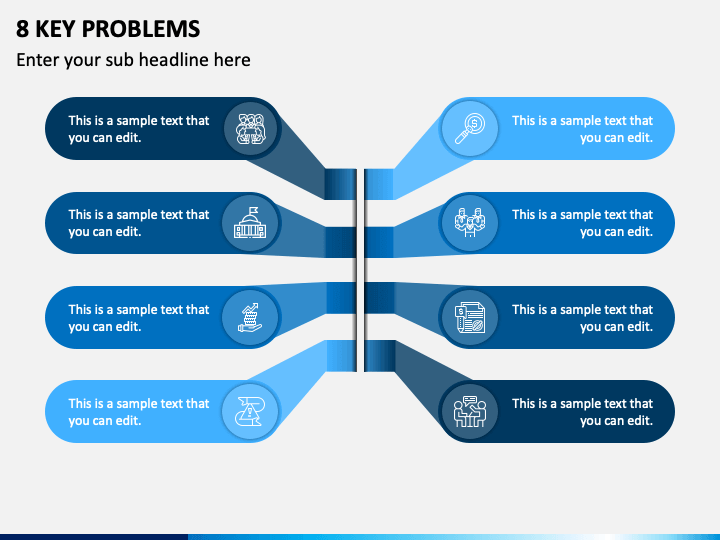 8 KEY PROBLEMS

Enter your sub headline here

This is a sample text that you can edit.

This is a sample text that you can edit.

This is a sample text that you can edit.

This is a sample text that you can edit.

This is a sample text that you can edit.

This is a sample text that you can edit.

This is a sample text that you can edit.

This is a sample text that you can edit.